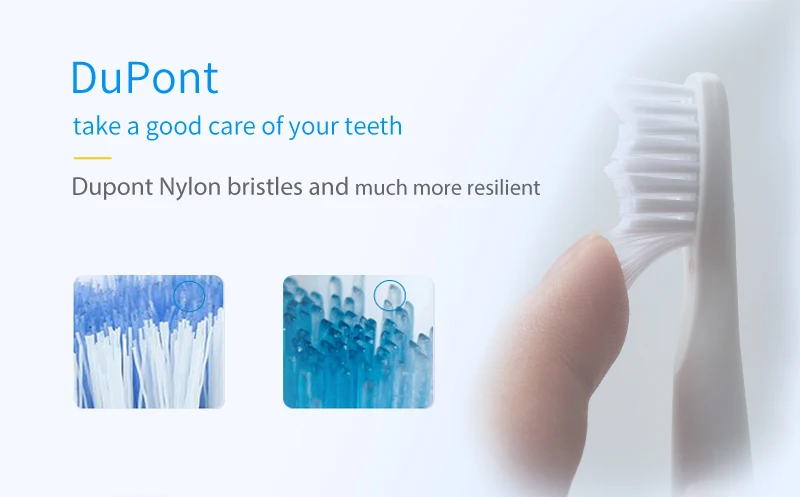 DuPont
take a good care of your teeth

Dupont Nylon bristles and much more resilient